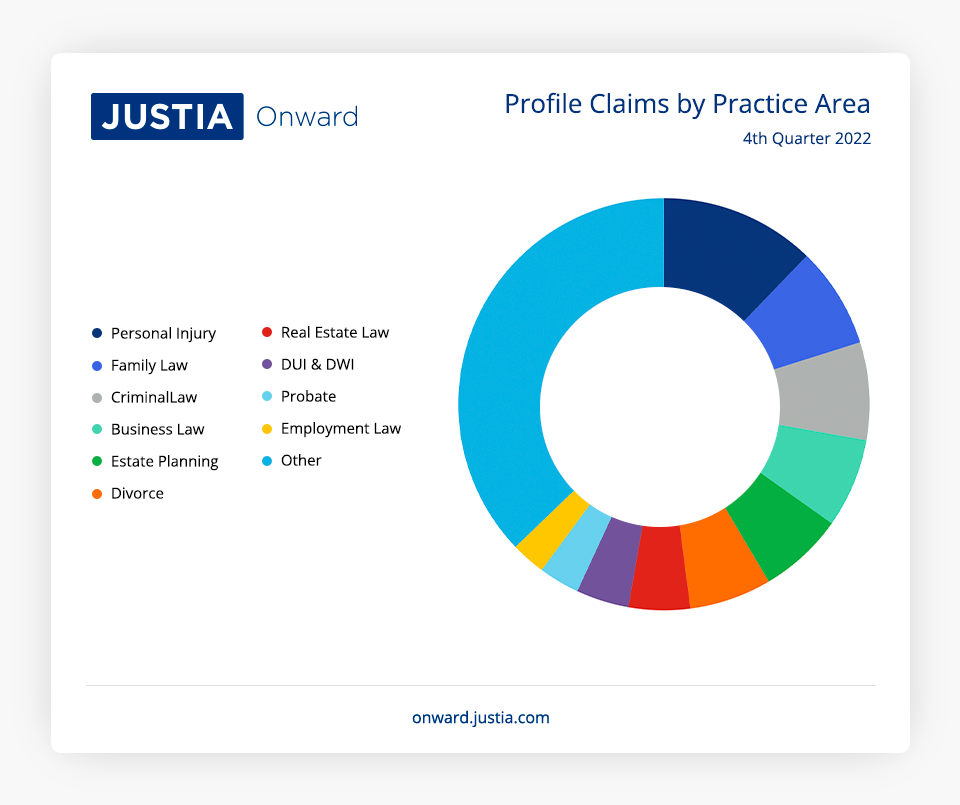 JUSTIA Onward

Profile Claims by Practice Area
4th Quarter 2022

Personal Injury
Family Law
CriminalLaw
Business Law
Estate Planning
Divorce

Real Estate Law
DUI & DWI
Probate
Employment Law
Other

onward.justia.com